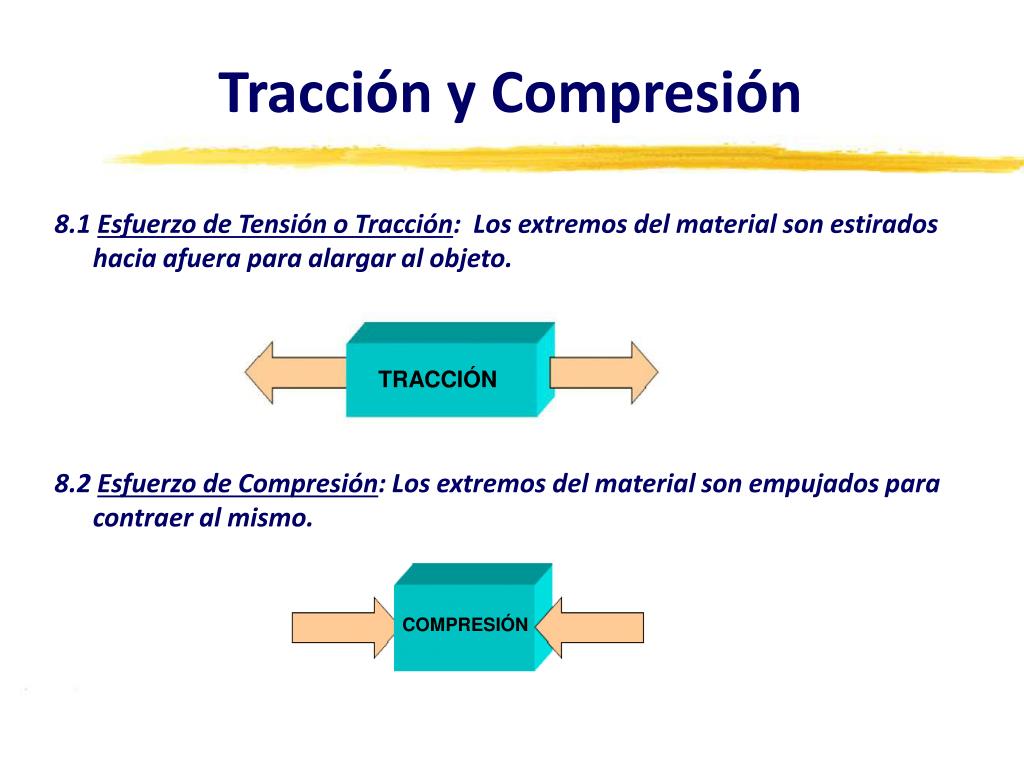 Tracción y Compresión

8.1 Esfuerzo de Tensión o Tracción: Los extremos del material son estirados hacia afuera para alargar al objeto.

TRACCIÓN

8.2 Esfuerzo de Compresión: Los extremos del material son empujados para contraer al mismo.

COMPRESIÓN